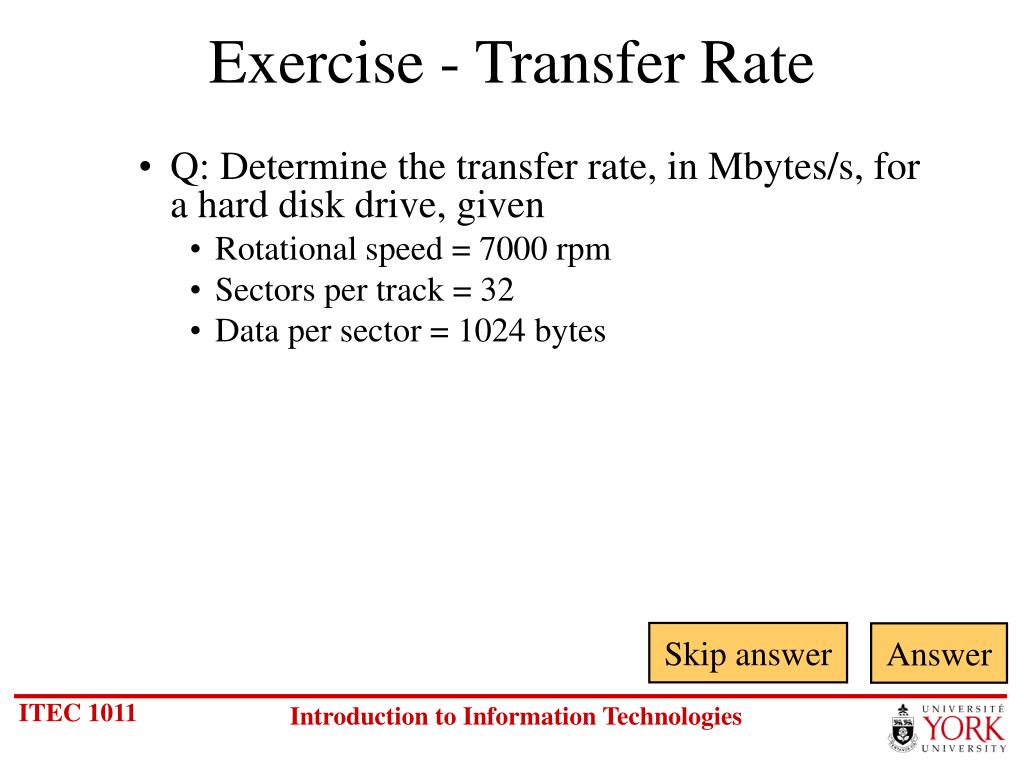 Exercise - Transfer Rate

• Q: Determine the transfer rate, in Mbytes/s, for a hard disk drive, given
  • Rotational speed = 7000 rpm
  • Sectors per track = 32
  • Data per sector = 1024 bytes

Skip answer

Answer

ITEC 1011

Introduction to Information Technologies

UNIVERSITÉ YORK UNIVERSITY